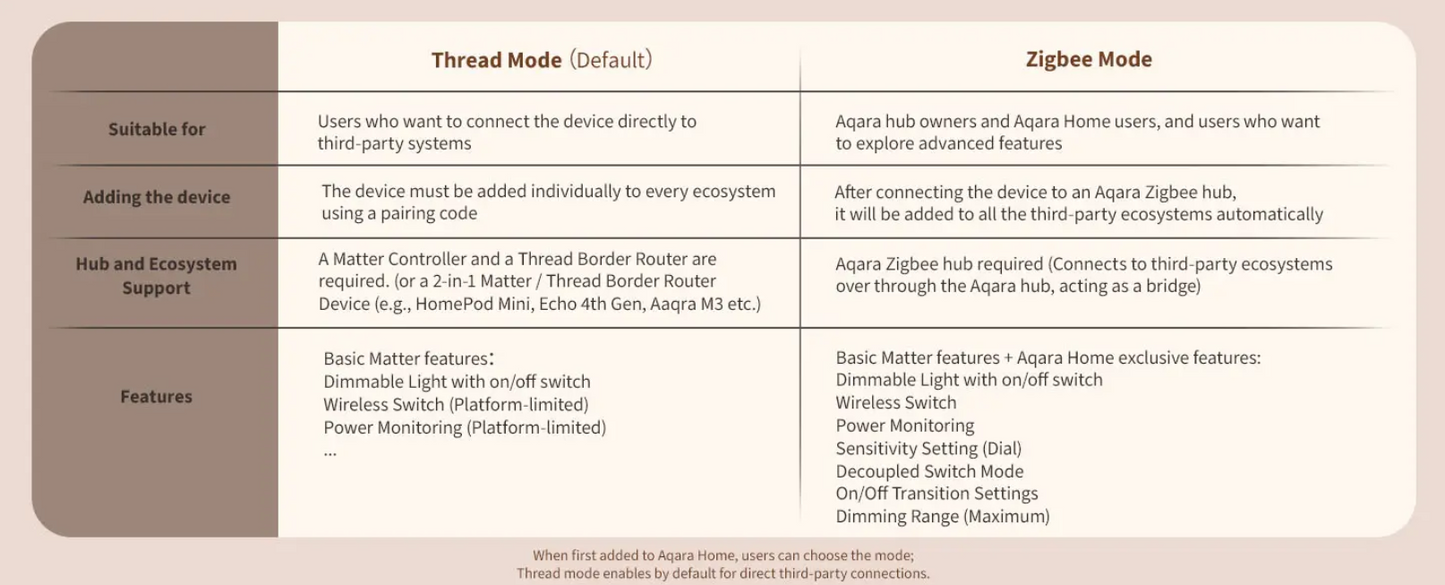 | | Thread Mode (Default) | Zigbee Mode |
|---|---|---|
| Suitable for | Users who want to connect the device directly to third-party systems | Aqara hub owners and Aqara Home users, and users who want to explore advanced features |
| Adding the device | The device must be added individually to every ecosystem using a pairing code | After connecting the device to an Aqara Zigbee hub, it will be added to all the third-party ecosystems automatically |
| Hub and Ecosystem Support | A Matter Controller and a Thread Border Router are required. (or a 2-in-1 Matter / Thread Border Router Device (e.g., HomePod Mini, Echo 4th Gen, Aaqra M3 etc.) | Aqara Zigbee hub required (Connects to third-party ecosystems over through the Aqara hub, acting as a bridge) |
| Features | Basic Matter features: Dimmable Light with on/off switch Wireless Switch (Platform-limited) Power Monitoring (Platform-limited) ... | Basic Matter features + Aqara Home exclusive features: Dimmable Light with on/off switch Wireless Switch Power Monitoring Sensitivity Setting (Dial) Decoupled Switch Mode On/Off Transition Settings Dimming Range (Maximum) |

When first added to Aqara Home, users can choose the mode;
Thread mode enables by default for direct third-party connections.